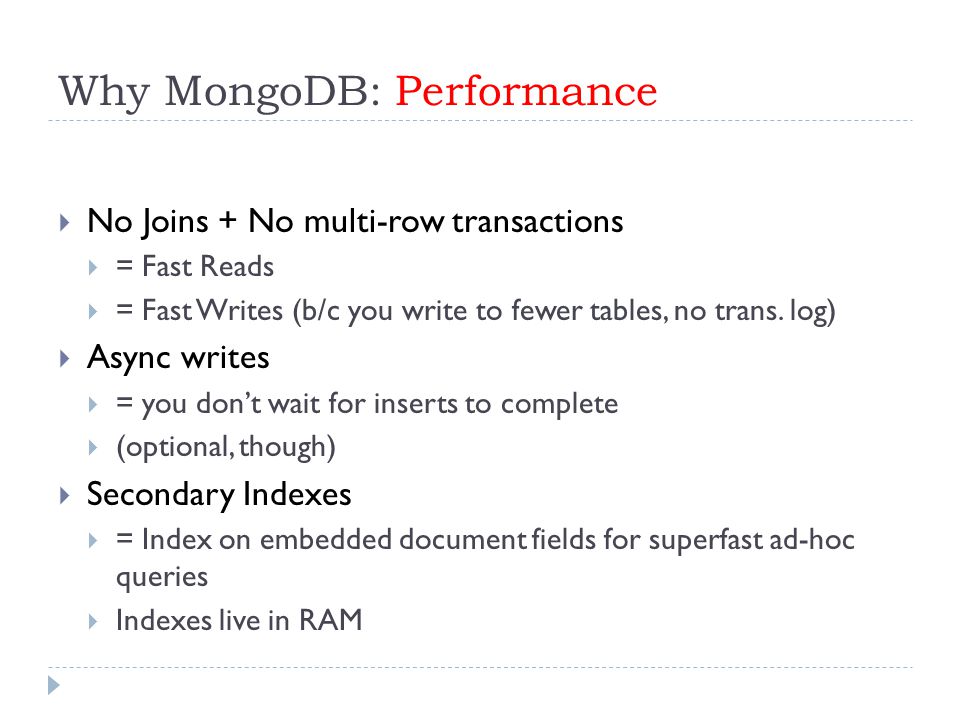 Why MongoDB: Performance

No Joins + No multi-row transactions
= Fast Reads
= Fast Writes (b/c you write to fewer tables, no trans. log)

Async writes
= you don't wait for inserts to complete
(optional, though)

Secondary Indexes
= Index on embedded document fields for superfast ad-hoc queries
Indexes live in RAM